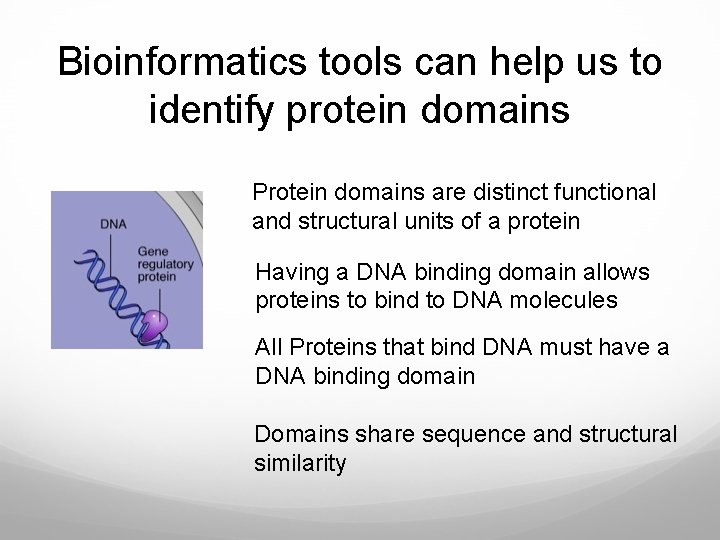 Bioinformatics tools can help us to identify protein domains

DNA

Gene regulatory protein

Protein domains are distinct functional and structural units of a protein

Having a DNA binding domain allows proteins to bind to DNA molecules

All Proteins that bind DNA must have a DNA binding domain

Domains share sequence and structural similarity